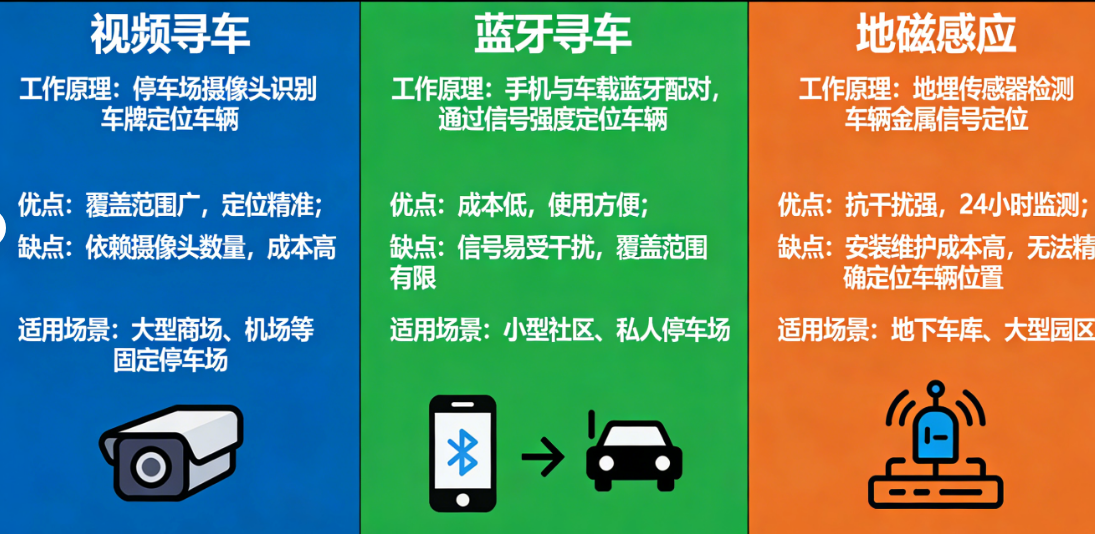 视频寻车

工作原理：停车场摄像头识别车牌定位车辆

优点：覆盖范围广，定位精准；
缺点：依赖摄像头数量，成本高

适用场景：大型商场、机场等固定停车场

蓝牙寻车

工作原理：手机与车载蓝牙配对，通过信号强度定位车辆

优点：成本低，使用方便；
缺点：信号易受干扰，覆盖范围有限

适用场景：小型社区、私人停车场

地磁感应

工作原理：地埋传感器检测车辆金属信号定位

优点：抗干扰强，24小时监测；
缺点：安装维护成本高，无法精确定位车辆位置

适用场景：地下车库、大型园区